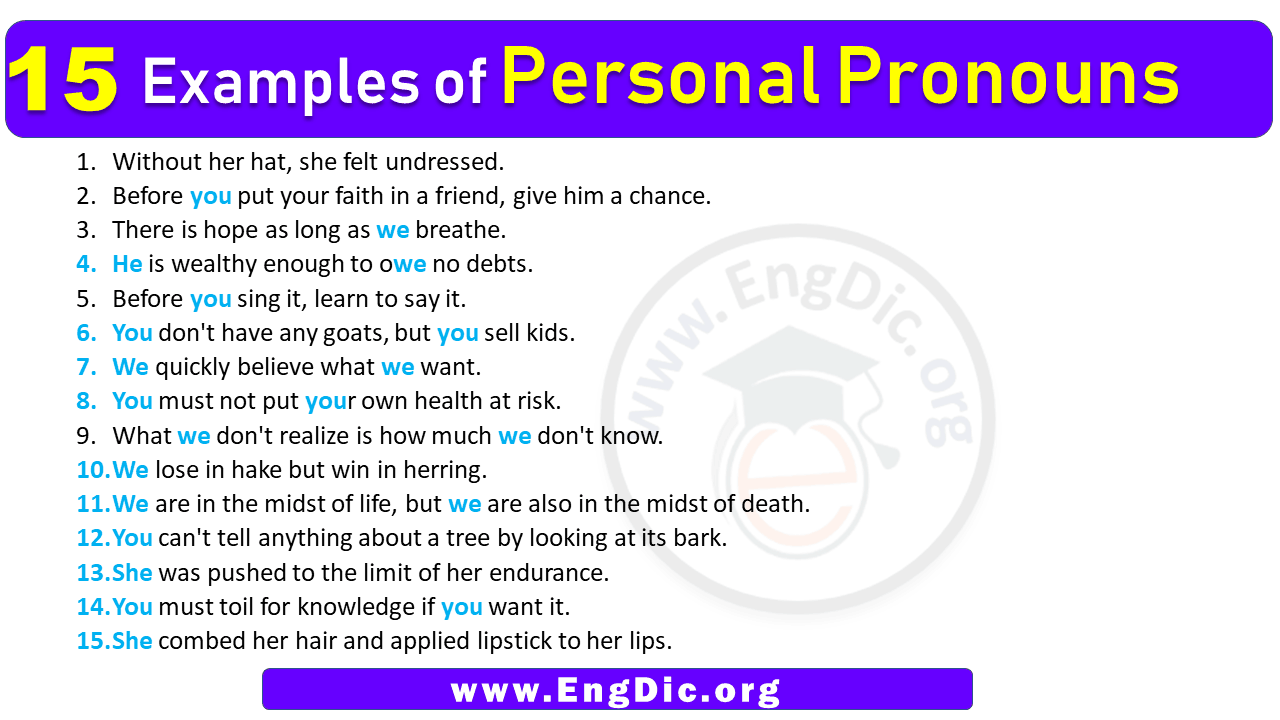 15 Examples of Personal Pronouns

1. Without her hat, she felt undressed.
2. Before you put your faith in a friend, give him a chance.
3. There is hope as long as we breathe.
4. He is wealthy enough to owe no debts.
5. Before you sing it, learn to say it.
6. You don't have any goats, but you sell kids.
7. We quickly believe what we want.
8. You must not put your own health at risk.
9. What we don't realize is how much we don't know.
10. We lose in hake but win in herring.
11. We are in the midst of life, but we are also in the midst of death.
12. You can't tell anything about a tree by looking at its bark.
13. She was pushed to the limit of her endurance.
14. You must toil for knowledge if you want it.
15. She combed her hair and applied lipstick to her lips.

www.EngDic.org

www.EngDic.org